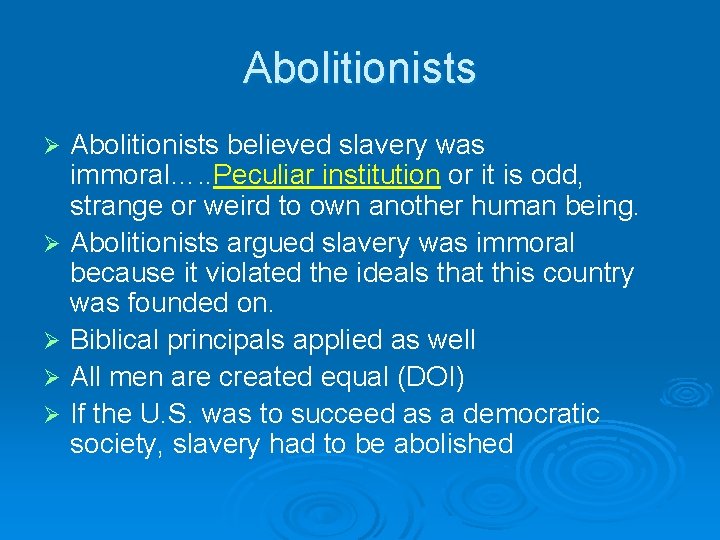 Abolitionists

➢ Abolitionists believed slavery was immoral…..Peculiar institution or it is odd, strange or weird to own another human being.
➢ Abolitionists argued slavery was immoral because it violated the ideals that this country was founded on.
➢ Biblical principals applied as well
➢ All men are created equal (DOI)
➢ If the U.S. was to succeed as a democratic society, slavery had to be abolished